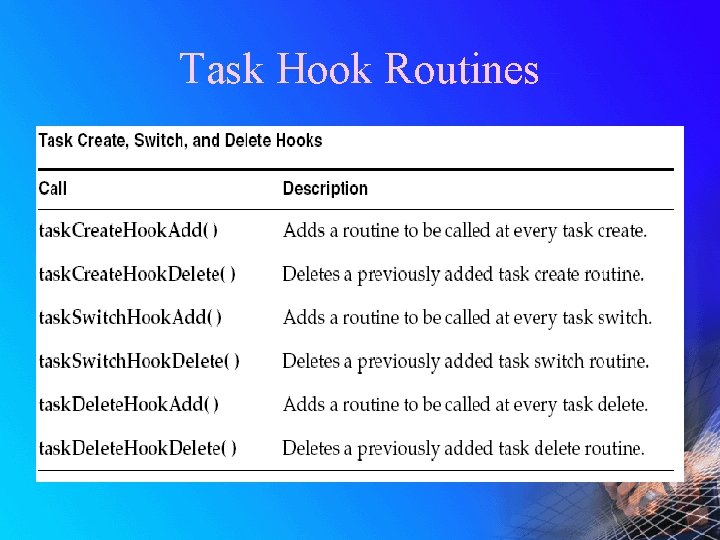 Task Hook Routines

Task Create, Switch, and Delete Hooks

| Call | Description |
|---|---|
| taskCreateHookAdd( ) | Adds a routine to be called at every task create. |
| taskCreateHookDelete( ) | Deletes a previously added task create routine. |
| taskSwitchHookAdd( ) | Adds a routine to be called at every task switch. |
| taskSwitchHookDelete( ) | Deletes a previously added task switch routine. |
| taskDeleteHookAdd( ) | Adds a routine to be called at every task delete. |
| taskDeleteHookDelete( ) | Deletes a previously added task delete routine. |